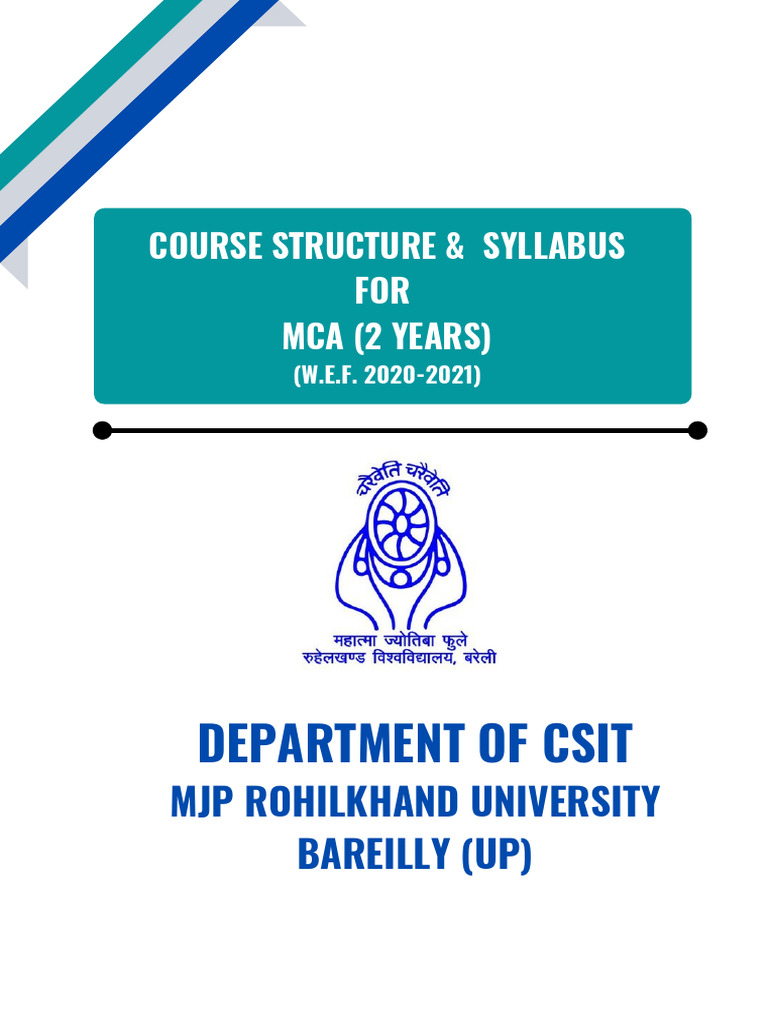 COURSE STRUCTURE & SYLLABUS
FOR
MCA (2 YEARS)
(W.E.F. 2020-2021)

चरैवेति चरैवेति

महात्मा ज्योतिबा फुले
रुहेलखण्ड विश्वविद्यालय, बरेली

DEPARTMENT OF CSIT
MJP ROHILKHAND UNIVERSITY
BAREILLY (UP)